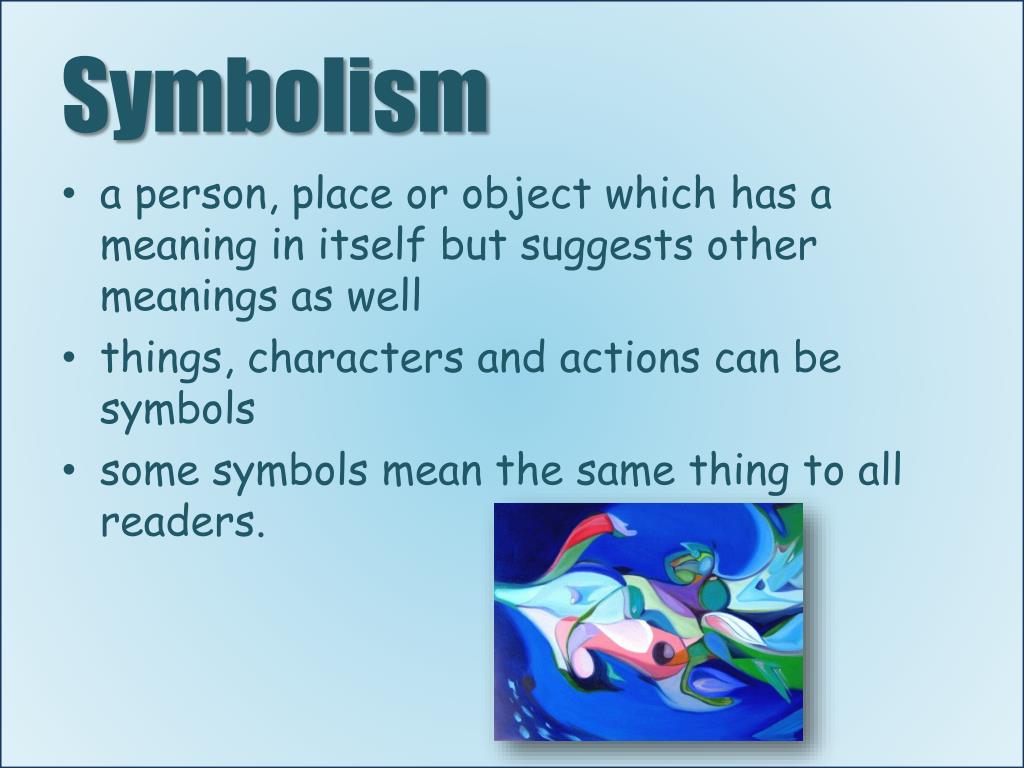 Symbolism

• a person, place or object which has a meaning in itself but suggests other meanings as well
• things, characters and actions can be symbols
• some symbols mean the same thing to all readers.